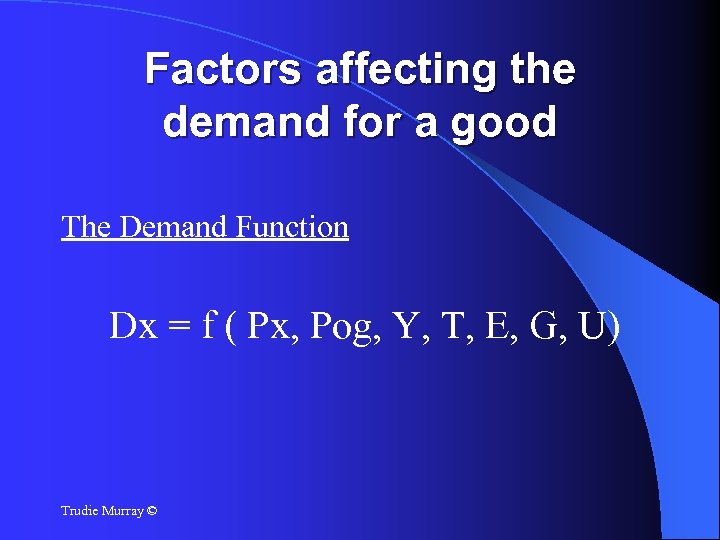 Factors affecting the demand for a good

The Demand Function

Dx = f ( Px, Pog, Y, T, E, G, U)

Trudie Murray ©